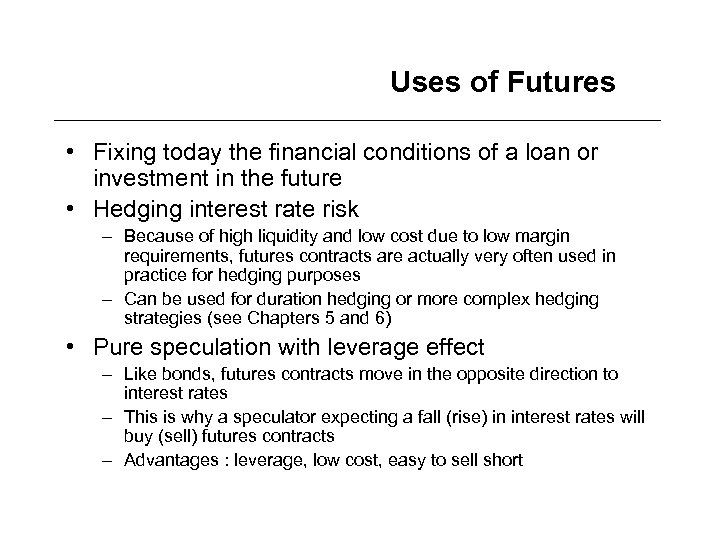 Uses of Futures

• Fixing today the financial conditions of a loan or investment in the future

• Hedging interest rate risk

– Because of high liquidity and low cost due to low margin requirements, futures contracts are actually very often used in practice for hedging purposes

– Can be used for duration hedging or more complex hedging strategies (see Chapters 5 and 6)

• Pure speculation with leverage effect

– Like bonds, futures contracts move in the opposite direction to interest rates

– This is why a speculator expecting a fall (rise) in interest rates will buy (sell) futures contracts

– Advantages : leverage, low cost, easy to sell short